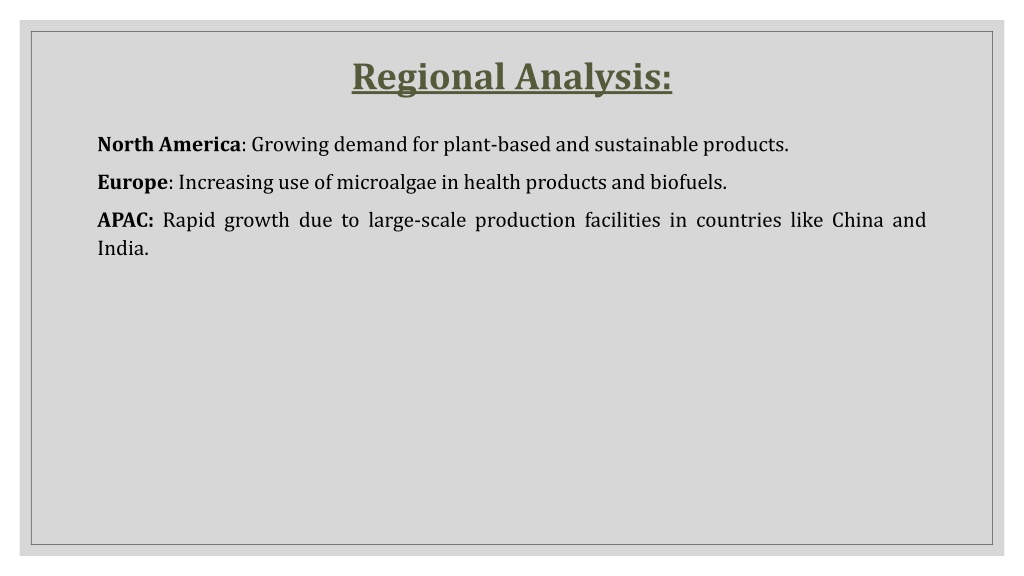 Regional Analysis:

North America: Growing demand for plant-based and sustainable products.

Europe: Increasing use of microalgae in health products and biofuels.

APAC: Rapid growth due to large-scale production facilities in countries like China and India.